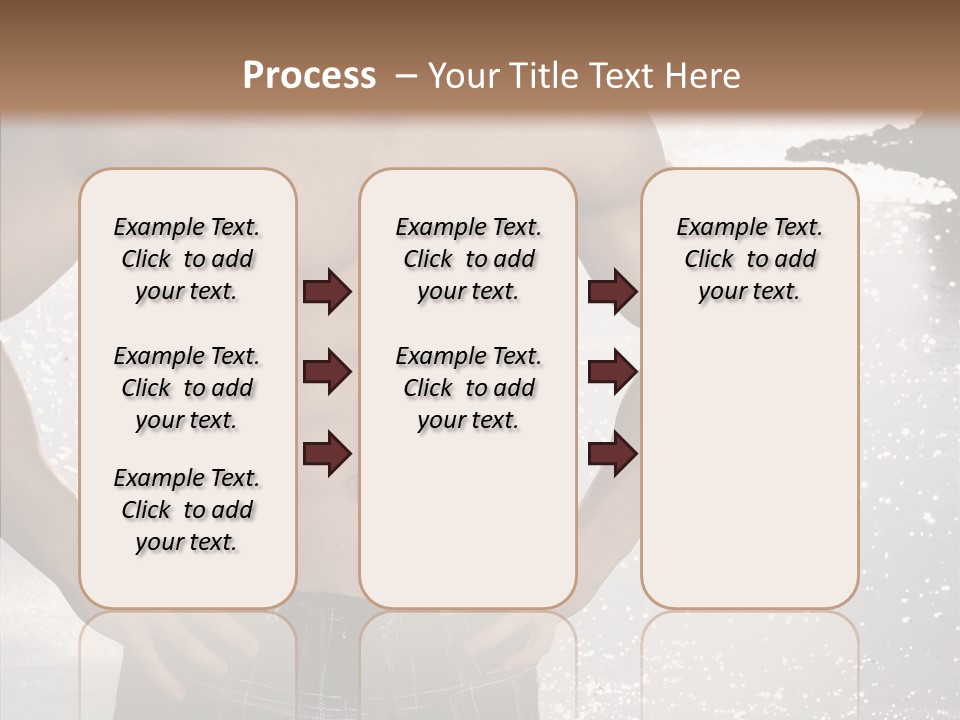 Process – Your Title Text Here

Example Text. Click to add your text.

Example Text. Click to add your text.

Example Text. Click to add your text.

Example Text. Click to add your text.

Example Text. Click to add your text.

Example Text. Click to add your text.